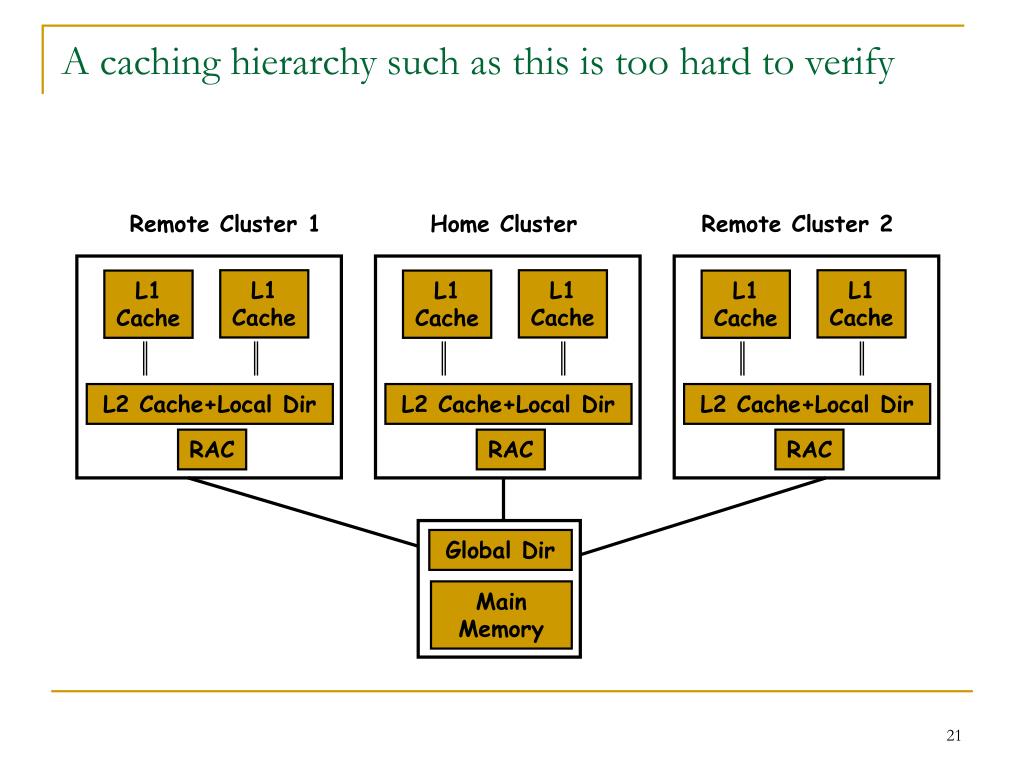 A caching hierarchy such as this is too hard to verify

Remote Cluster 1

L1 Cache

L1 Cache

L2 Cache+Local Dir

RAC

Home Cluster

L1 Cache

L1 Cache

L2 Cache+Local Dir

RAC

Remote Cluster 2

L1 Cache

L1 Cache

L2 Cache+Local Dir

RAC

Global Dir

Main Memory

21